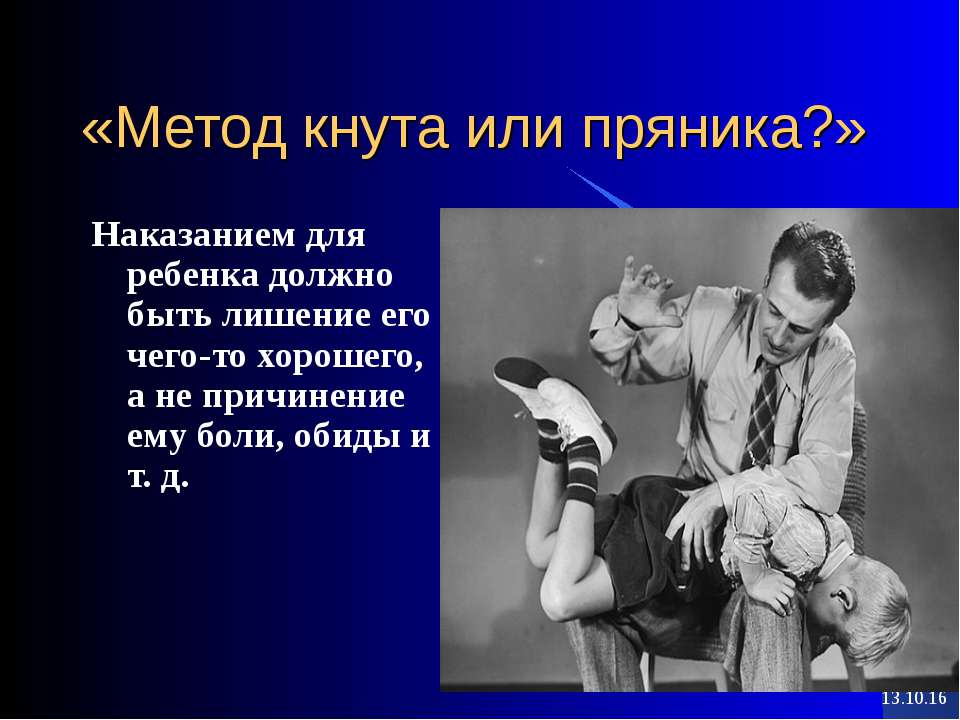 «Метод кнута или пряника?»

Наказанием для ребенка должно быть лишение его чего-то хорошего, а не причинение ему боли, обиды и т. д.

13.10.16